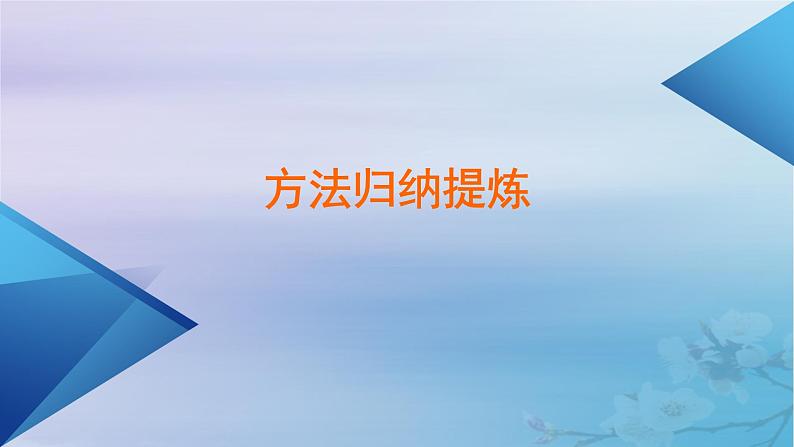 方法归纳提炼